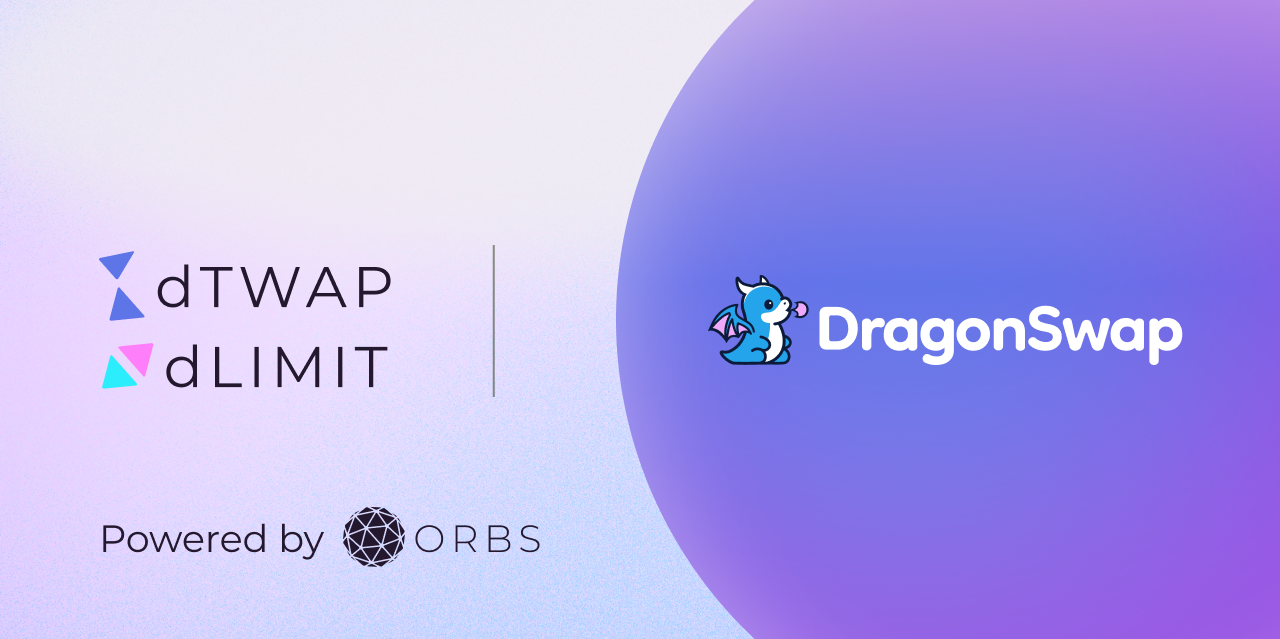 dTWAP
dLIMIT

DragonSwap

Powered by ORBS